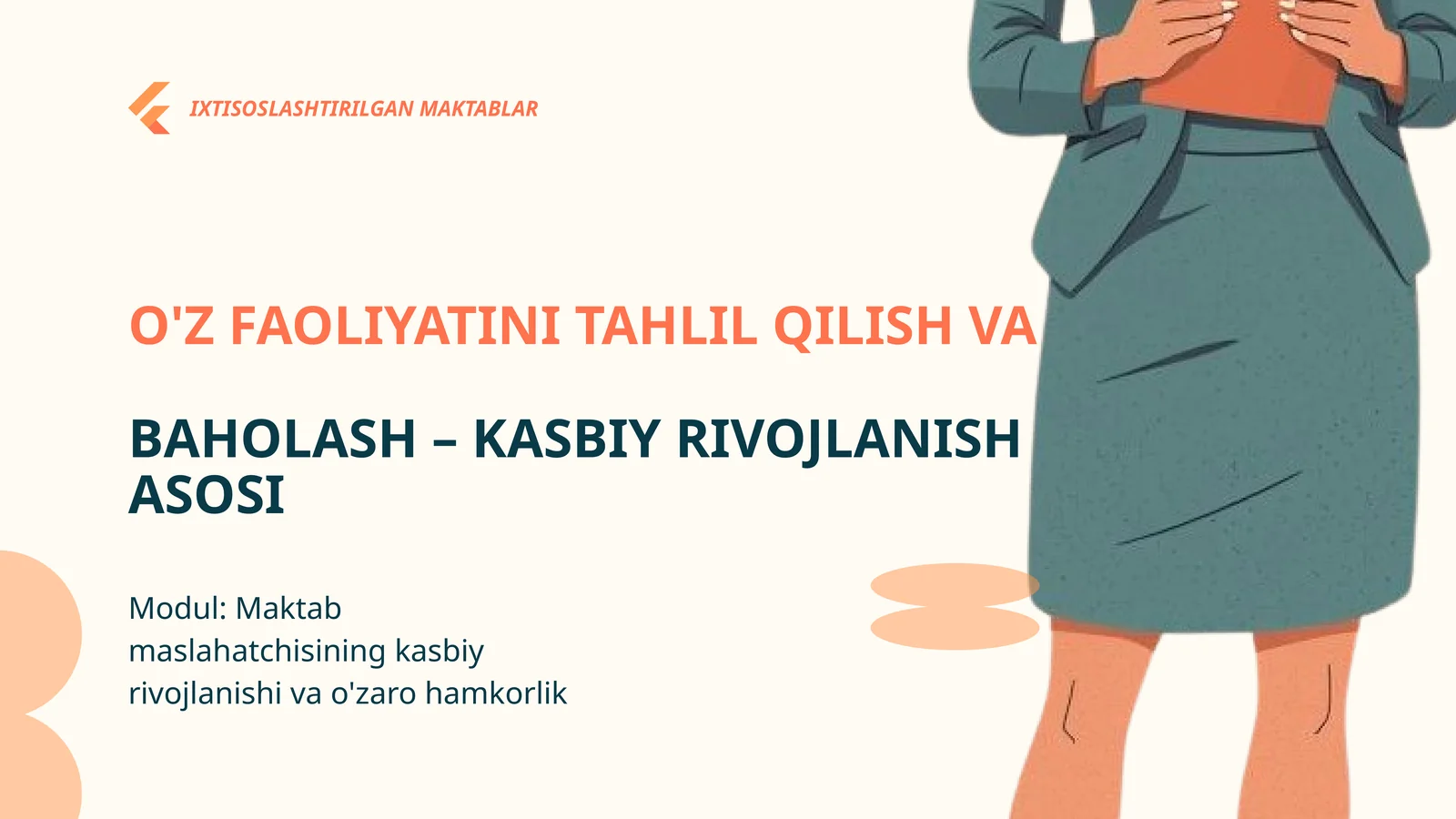 IXTISOSLASHTIRILGAN MAKTABLAR

O'Z FAOLIYATINI TAHLIL QILISH VA

BAHOLASH – KASBIY RIVOJLANISH ASOSI

Modul: Maktab maslahatchisining kasbiy rivojlanishi va o'zaro hamkorlik